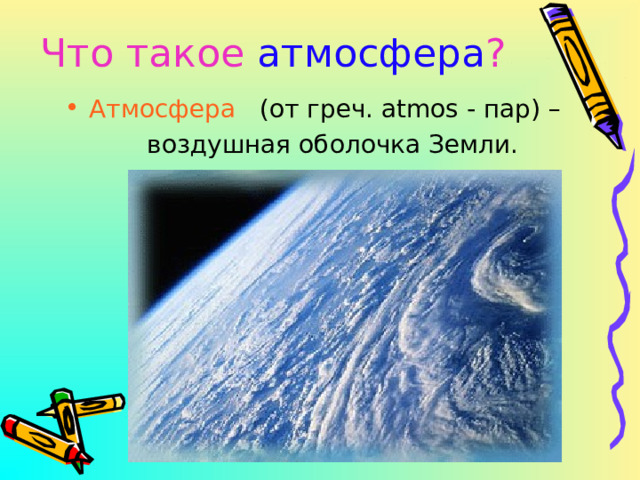 Что такое атмосфера?

• Атмосфера (от греч. atmos - пар) – воздушная оболочка Земли.